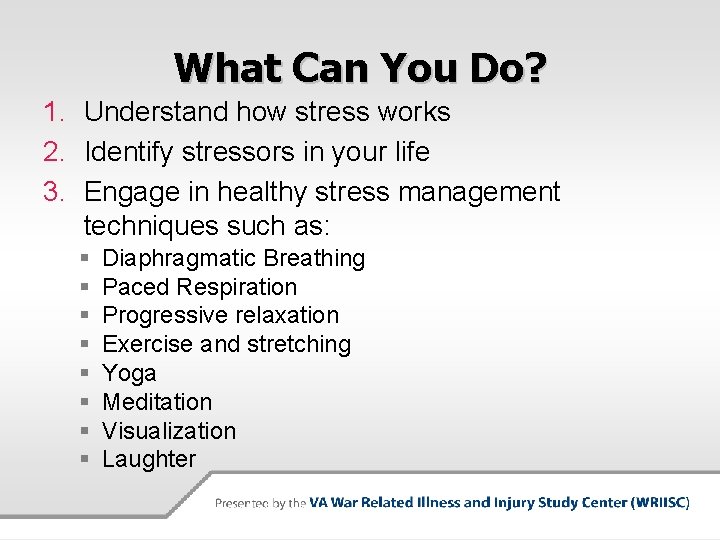 What Can You Do?

1. Understand how stress works
2. Identify stressors in your life
3. Engage in healthy stress management techniques such as:
 - Diaphragmatic Breathing
 - Paced Respiration
 - Progressive relaxation
 - Exercise and stretching
 - Yoga
 - Meditation
 - Visualization
 - Laughter

Presented by the VA War Related Illness and Injury Study Center (WRIISC)